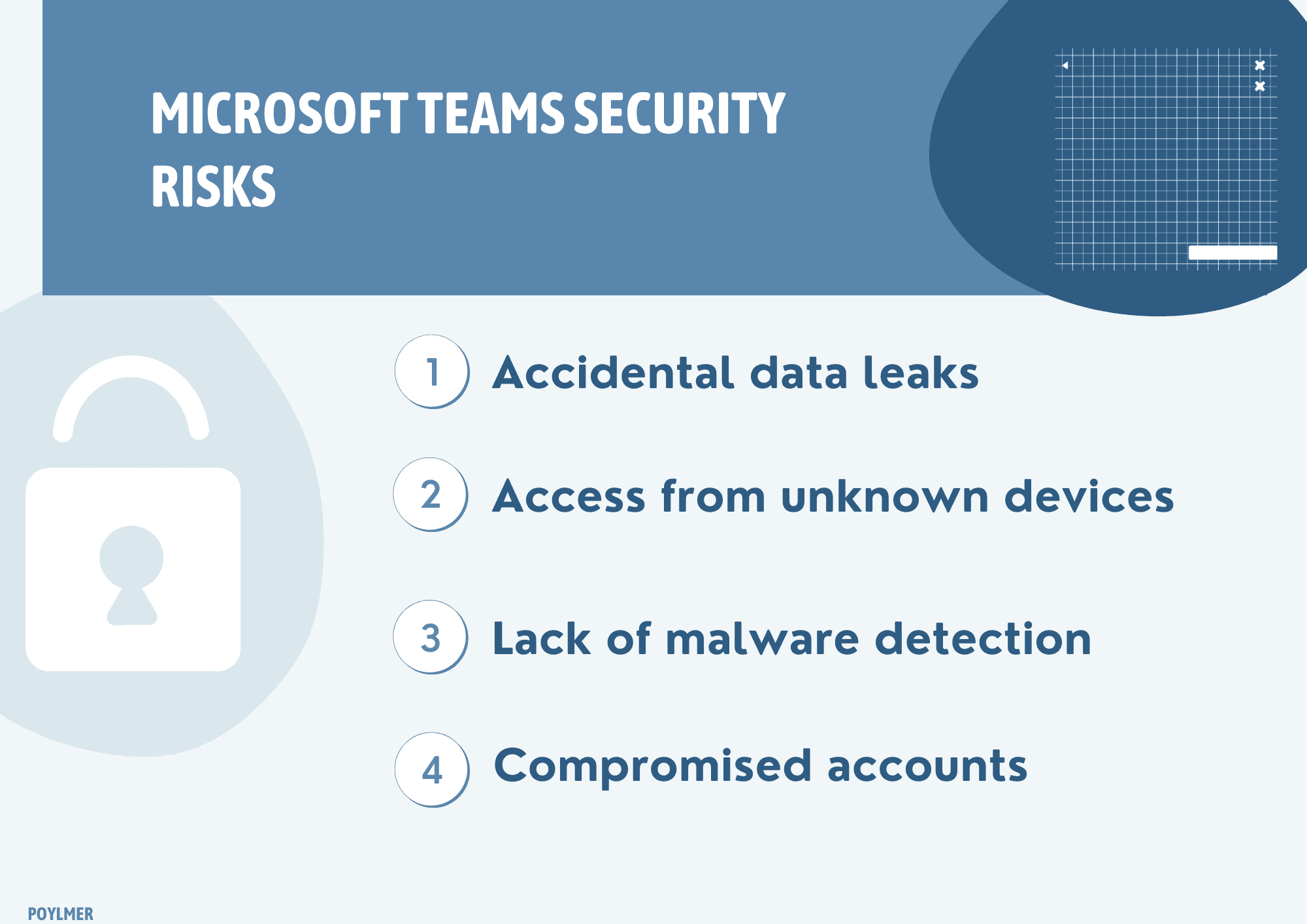 MICROSOFT TEAMS SECURITY RISKS

1 Accidental data leaks

2 Access from unknown devices

3 Lack of malware detection

4 Compromised accounts

POYLMER